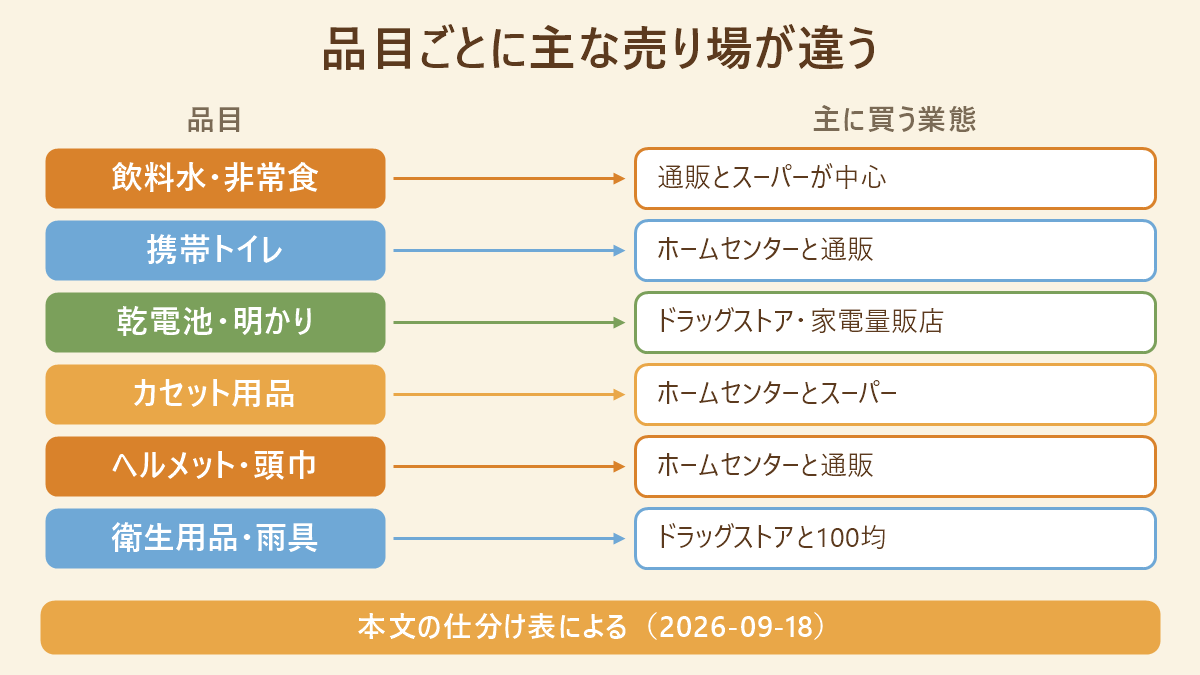 品目ごとに主な売り場が違う

| 品目 | 主に買う業態 |
|---|---|
| 飲料水・非常食 | 通販とスーパーが中心 |
| 携帯トイレ | ホームセンターと通販 |
| 乾電池・明かり | ドラッグストア・家電量販店 |
| カセット用品 | ホームセンターとスーパー |
| ヘルメット・頭巾 | ホームセンターと通販 |
| 衛生用品・雨具 | ドラッグストアと100均 |

本文の仕分け表による（2026-09-18）